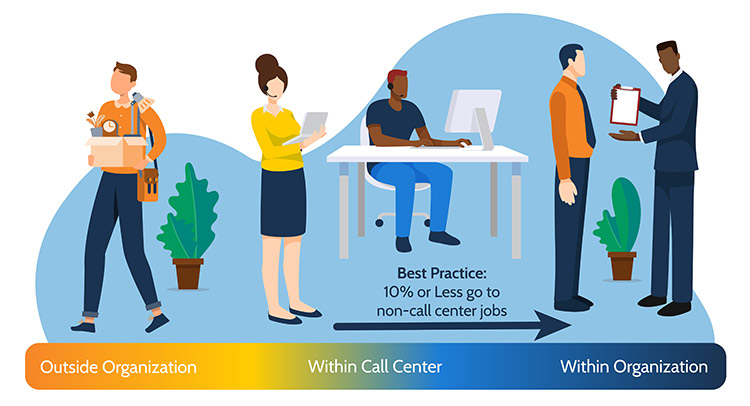 Best Practice:
10% or Less go to non-call center jobs

Outside Organization

Within Call Center

Within Organization